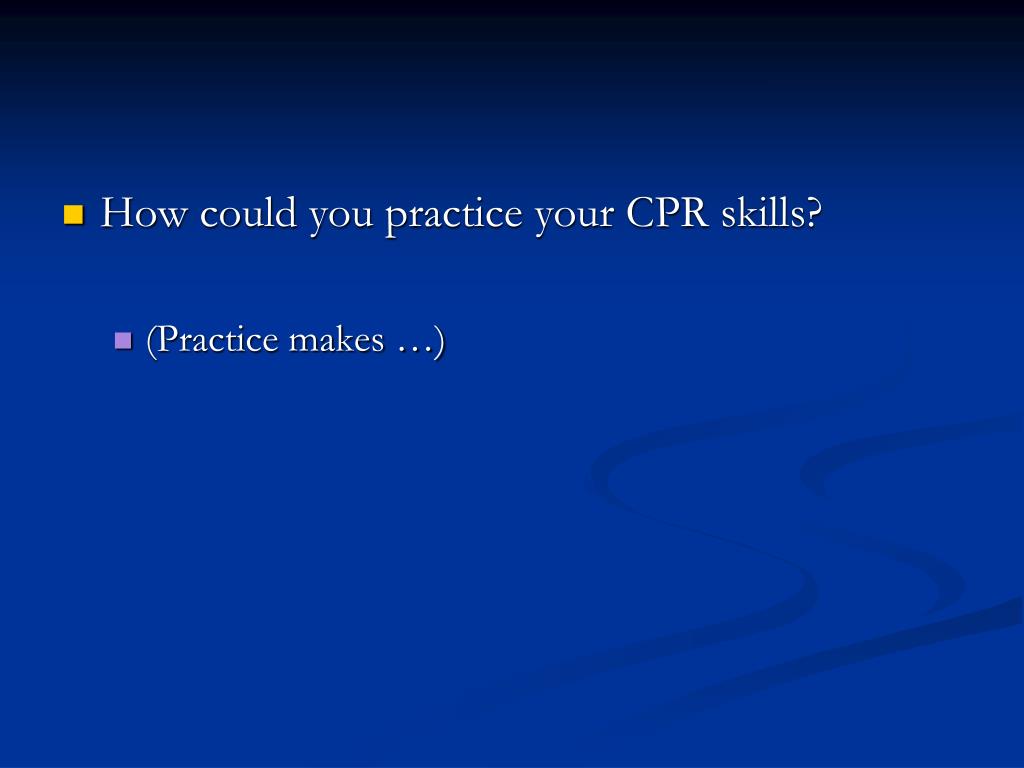 How could you practice your CPR skills?

(Practice makes …)